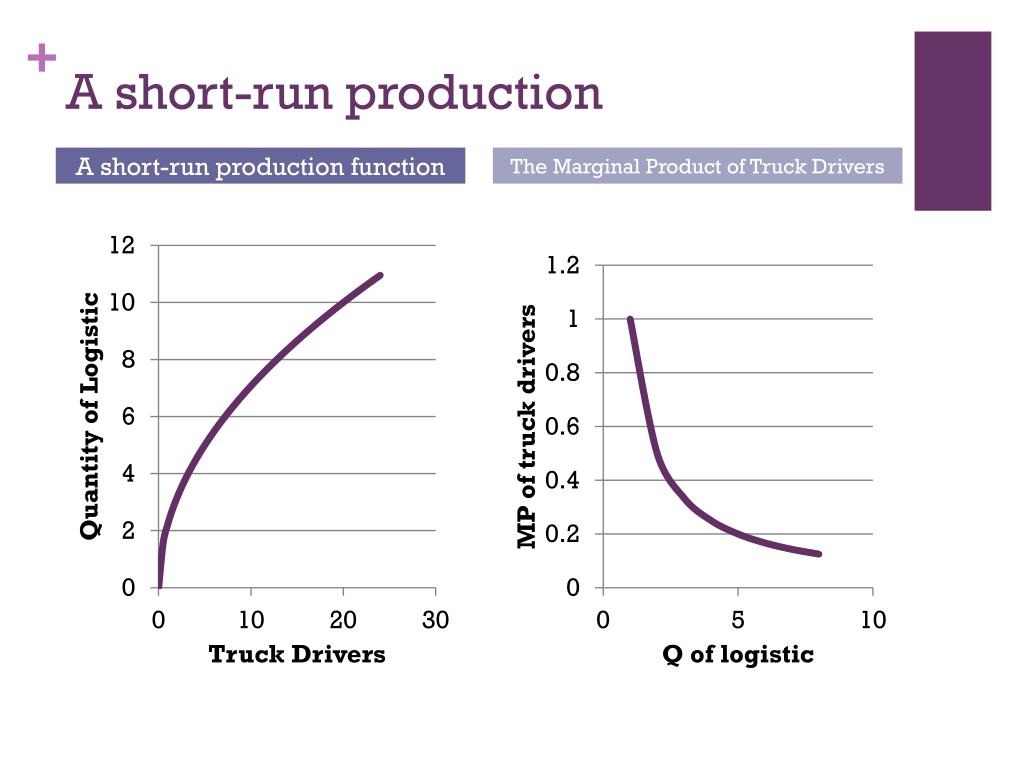 +
A short-run production

A short-run production function

The Marginal Product of Truck Drivers

12
10
8
6
4
2
0
Quantity of Logistic
0 10 20 30
Truck Drivers

1.2
1
0.8
0.6
0.4
0.2
0
MP of truck drivers
0 5 10
Q of logistic